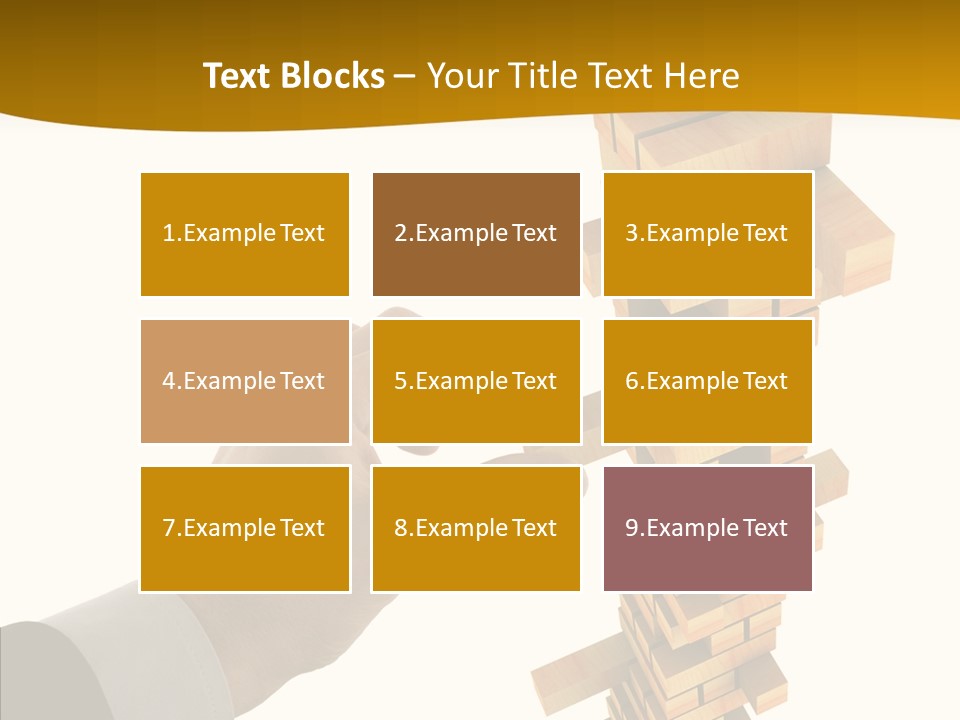 Text Blocks – Your Title Text Here

1.Example Text

2.Example Text

3.Example Text

4.Example Text

5.Example Text

6.Example Text

7.Example Text

8.Example Text

9.Example Text